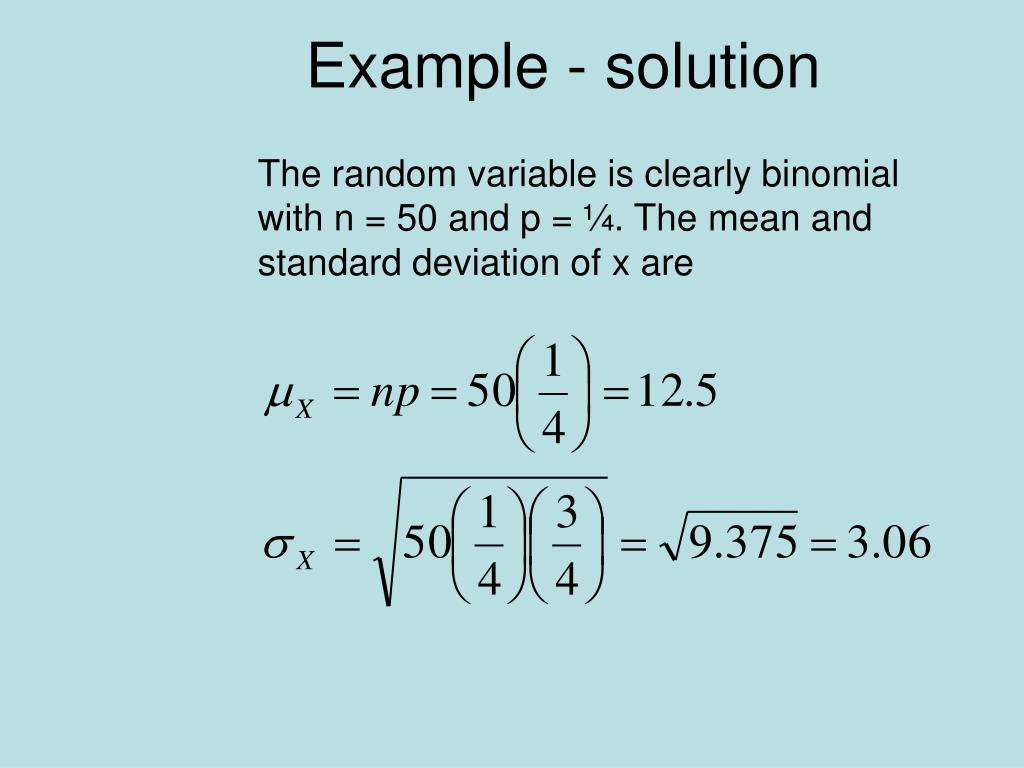 Example - solution

The random variable is clearly binomial with n = 50 and p = ¼. The mean and standard deviation of x are

$\mu_X = np = 50\left(\frac{1}{4}\right) = 12.5$

$\sigma_X = \sqrt{50\left(\frac{1}{4}\right)\left(\frac{3}{4}\right)} = \sqrt{9.375} = 3.06$